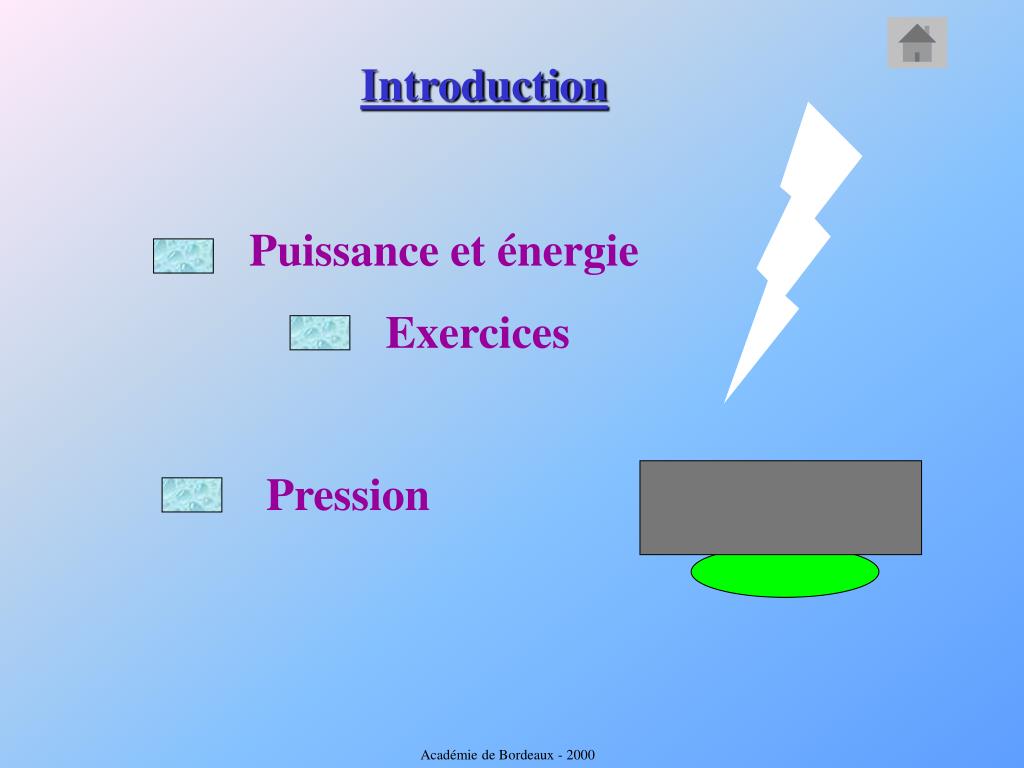 Introduction

Puissance et énergie

Exercices

Pression

Académie de Bordeaux - 2000